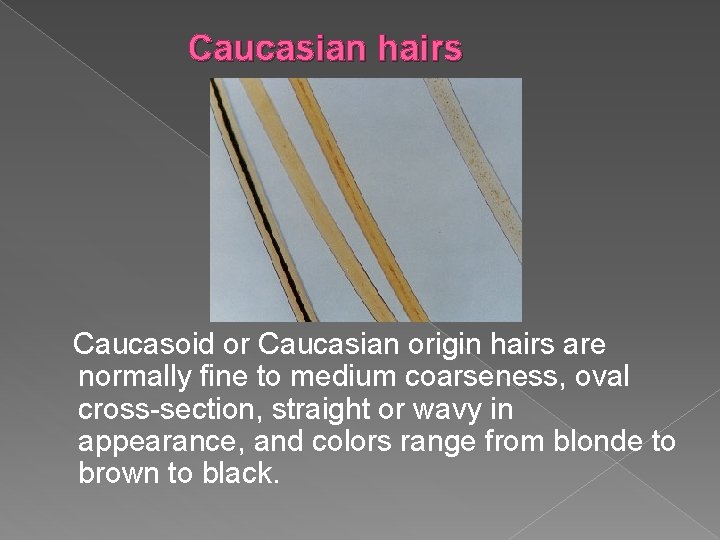 Caucasian hairs

Caucasoid or Caucasian origin hairs are normally fine to medium coarseness, oval cross-section, straight or wavy in appearance, and colors range from blonde to brown to black.